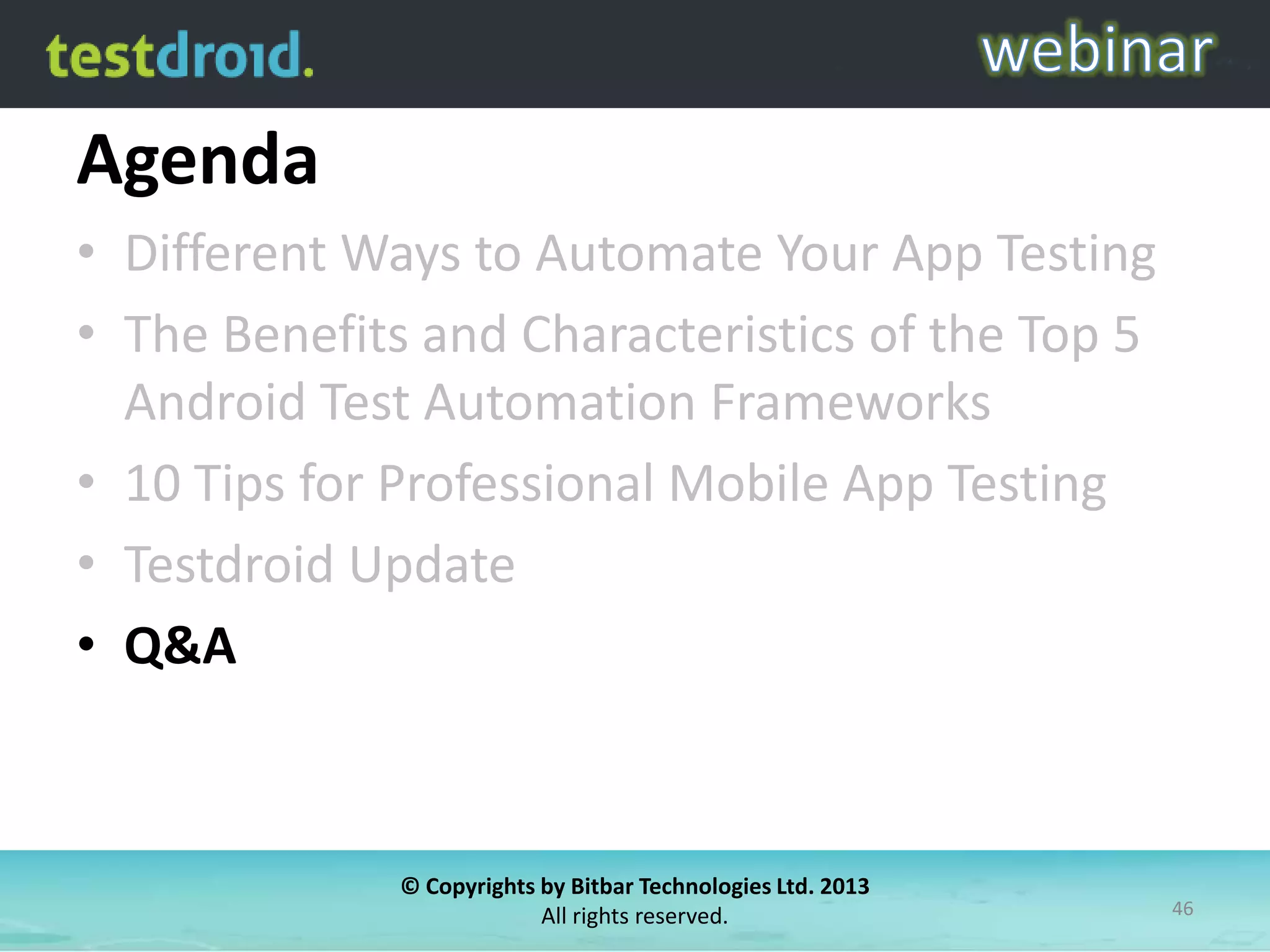 testdroid.

webinar

Agenda

• Different Ways to Automate Your App Testing
• The Benefits and Characteristics of the Top 5 Android Test Automation Frameworks
• 10 Tips for Professional Mobile App Testing
• Testdroid Update
• Q&A

© Copyrights by Bitbar Technologies Ltd. 2013
All rights reserved.

46